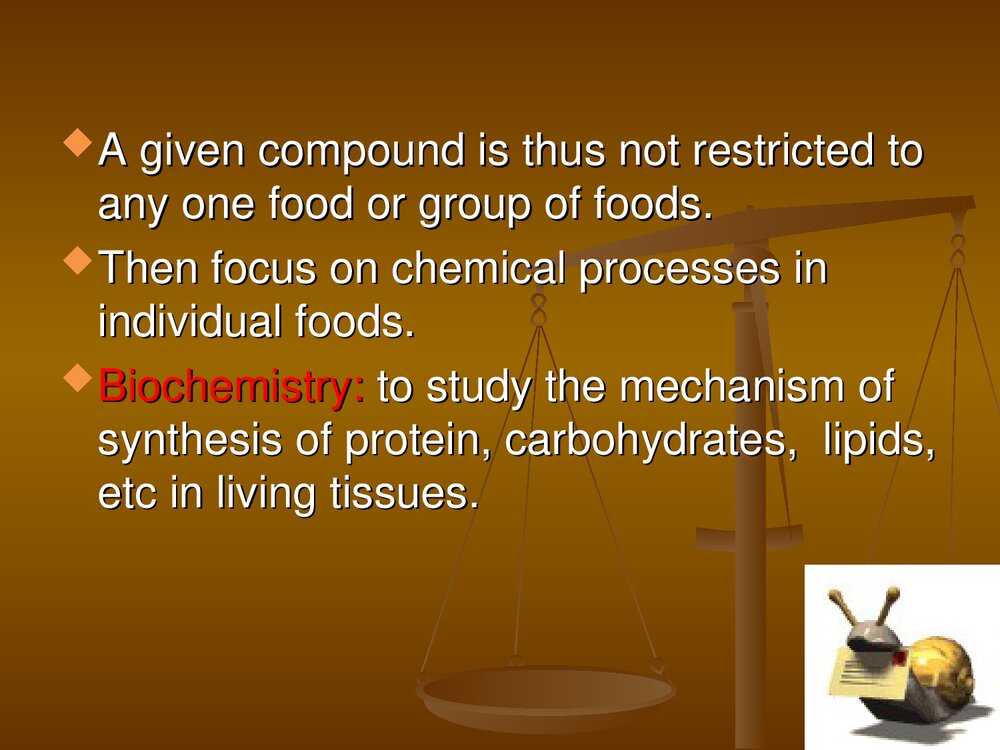 A given compound is thus not restricted to any one food or group of foods.

Then focus on chemical processes in individual foods.

Biochemistry: to study the mechanism of synthesis of protein, carbohydrates, lipids, etc in living tissues.